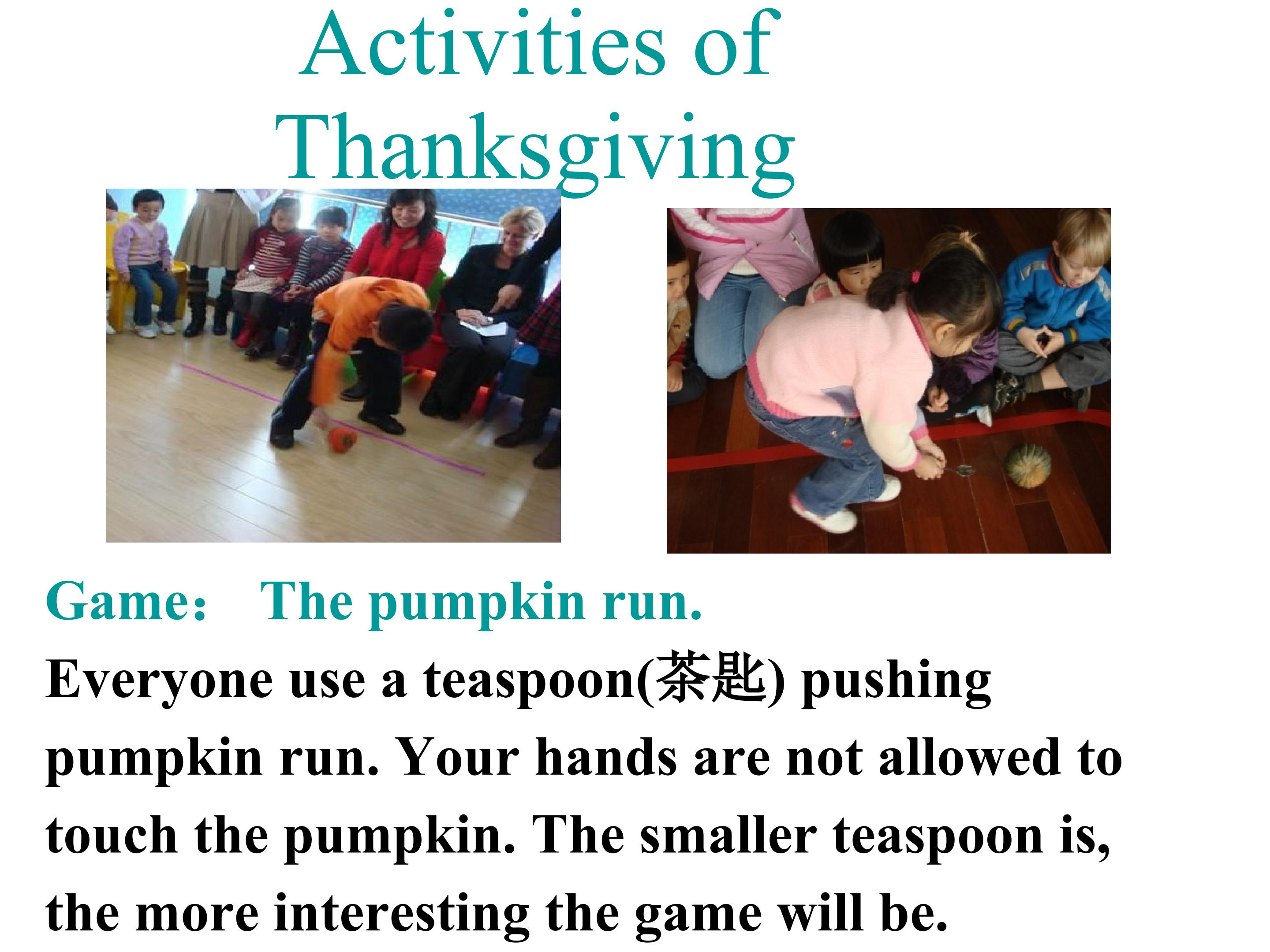 Activities of Thanksgiving

Game： The pumpkin run.

Everyone use a teaspoon(茶匙) pushing pumpkin run. Your hands are not allowed to touch the pumpkin. The smaller teaspoon is, the more interesting the game will be.